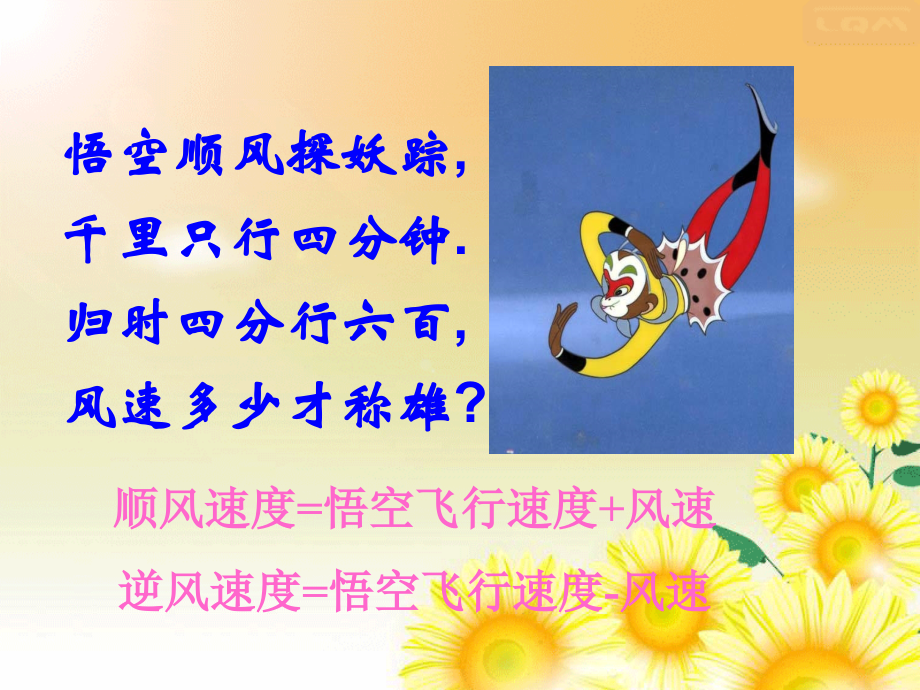 LQM

悟空顺风探妖踪，
千里只行四分钟.
归时四分行六百，
风速多少才称雄？

顺风速度=悟空飞行速度+风速
逆风速度=悟空飞行速度-风速